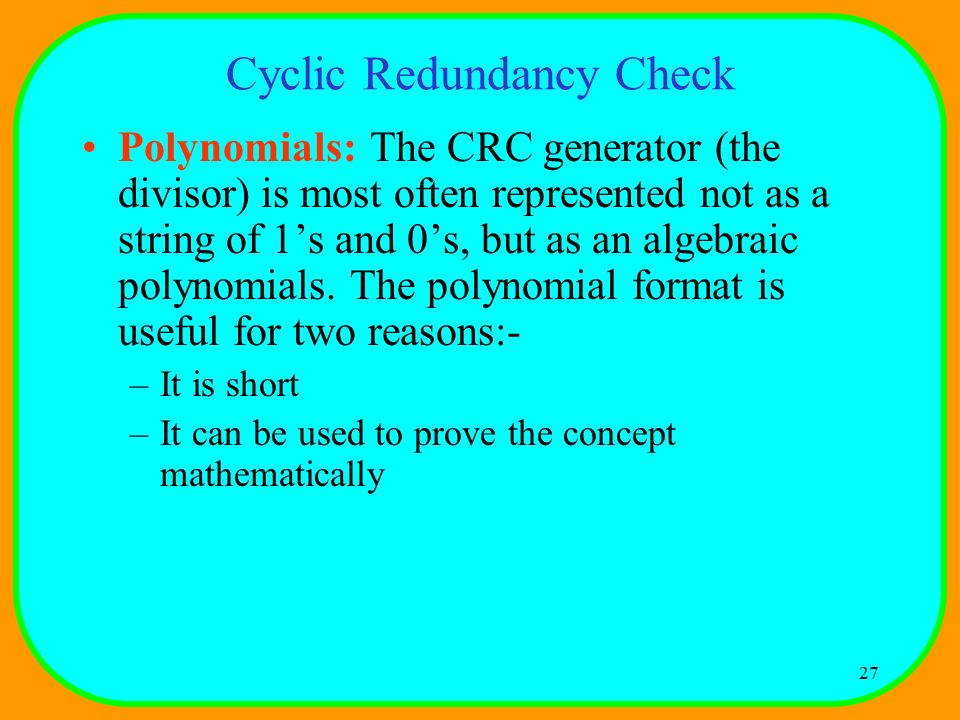 Cyclic Redundancy Check

• Polynomials: The CRC generator (the divisor) is most often represented not as a string of 1’s and 0’s, but as an algebraic polynomials. The polynomial format is useful for two reasons:-

– It is short

– It can be used to prove the concept mathematically

27